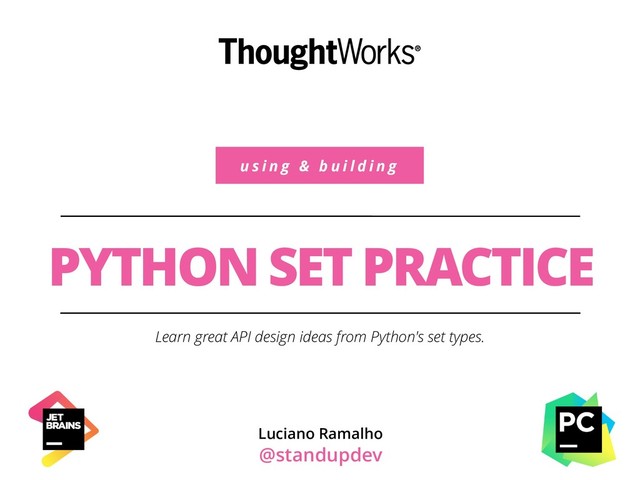 ThoughtWorks®

using & building

PYTHON SET PRACTICE

Learn great API design ideas from Python's set types.

JET BRAINS

Luciano Ramalho
@standupdev

PC